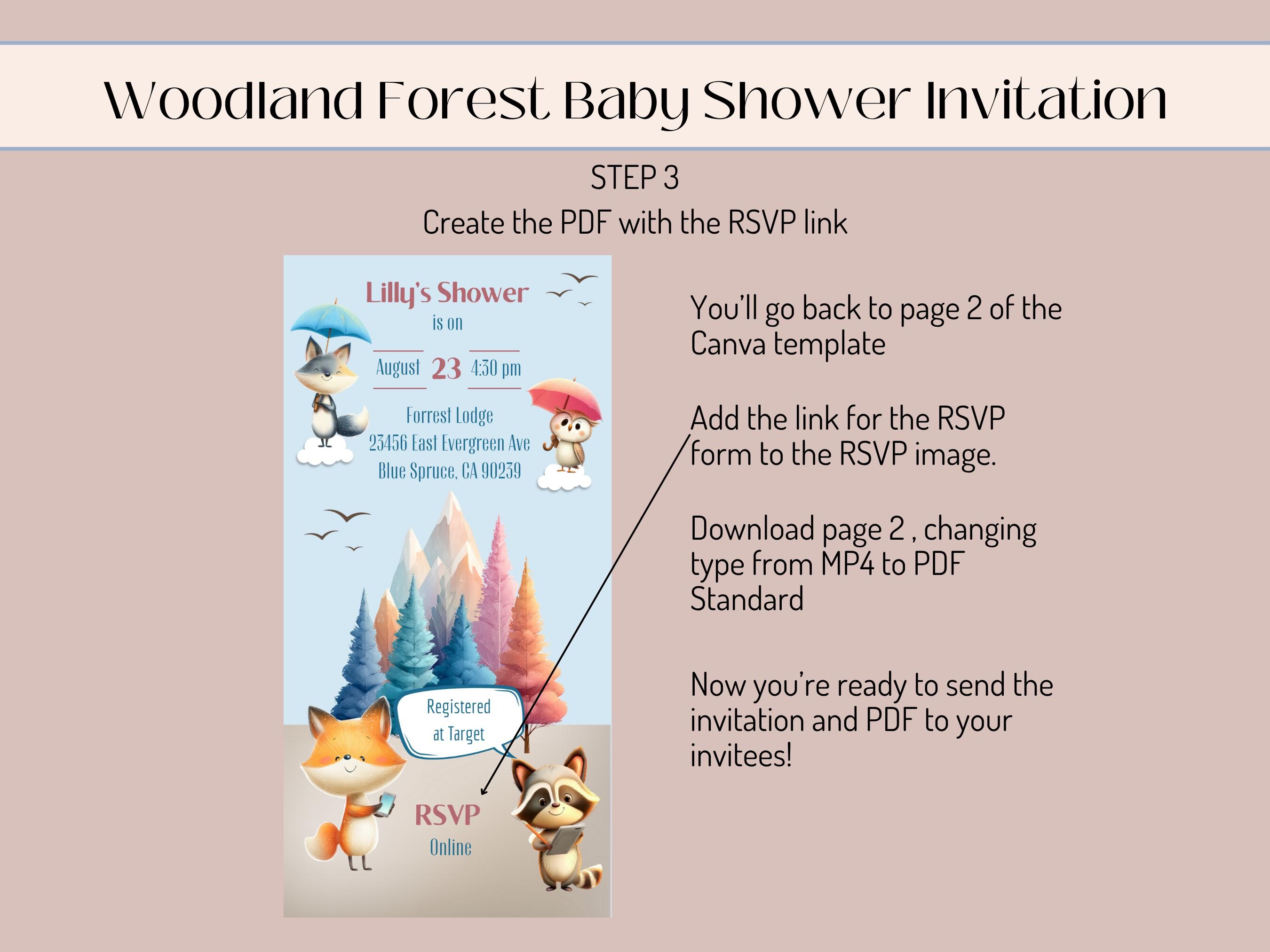 Woodland Forest Baby Shower Invitation

STEP 3
Create the PDF with the RSVP link

Lilly's Shower
is on
August 23 4:30 pm
Forrest Lodge
23456 East Evergreen Ave
Blue Spruce, CA 90239

Registered at Target

RSVP
Online

You'll go back to page 2 of the Canva template

Add the link for the RSVP form to the RSVP image.

Download page 2 , changing type from MP4 to PDF Standard

Now you're ready to send the invitation and PDF to your invitees!